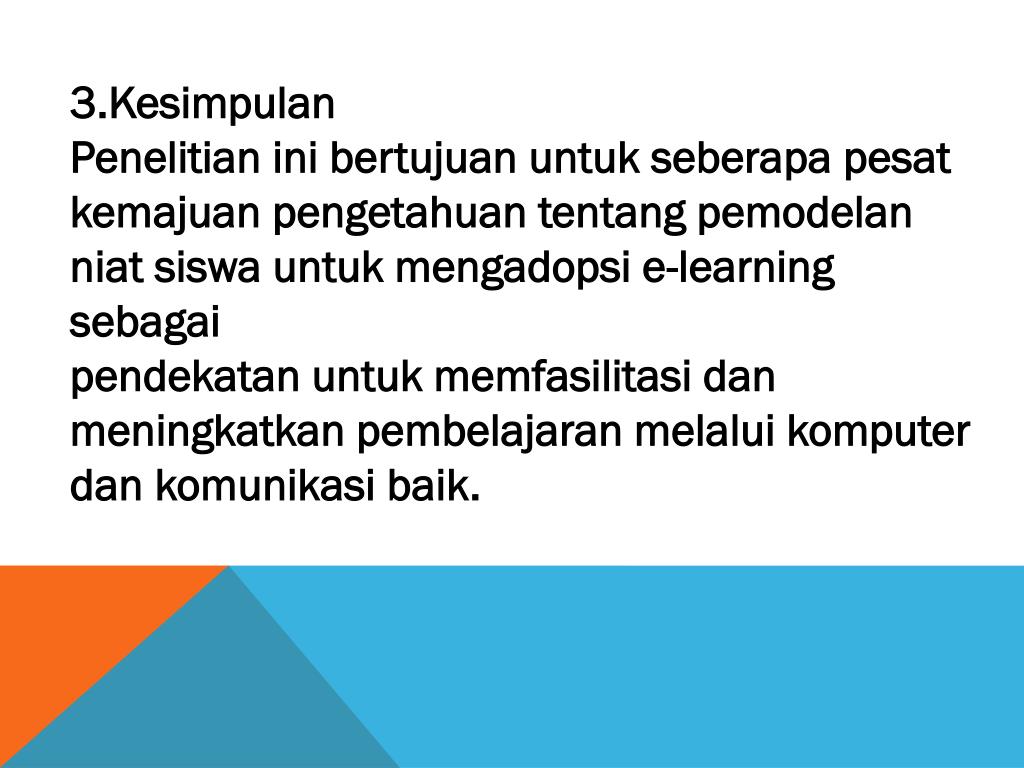 3.Kesimpulan
Penelitian ini bertujuan untuk seberapa pesat kemajuan pengetahuan tentang pemodelan niat siswa untuk mengadopsi e-learning sebagai
pendekatan untuk memfasilitasi dan meningkatkan pembelajaran melalui komputer dan komunikasi baik.